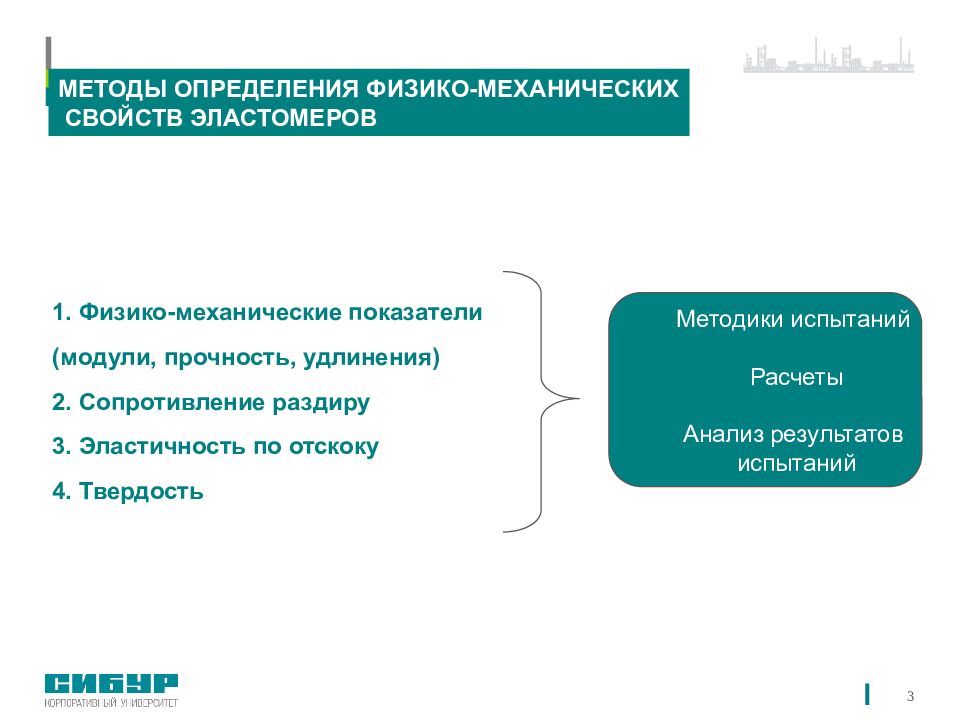 МЕТОДЫ ОПРЕДЕЛЕНИЯ ФИЗИКО-МЕХАНИЧЕСКИХ СВОЙСТВ ЭЛАСТОМЕРОВ

1. Физико-механические показатели

(модули, прочность, удлинения)

2. Сопротивление раздиру

3. Эластичность по отскоку

4. Твердость

Методики испытаний

Расчеты

Анализ результатов испытаний

СИБУР
КОРПОРАТИВНЫЙ УНИВЕРСИТЕТ

3